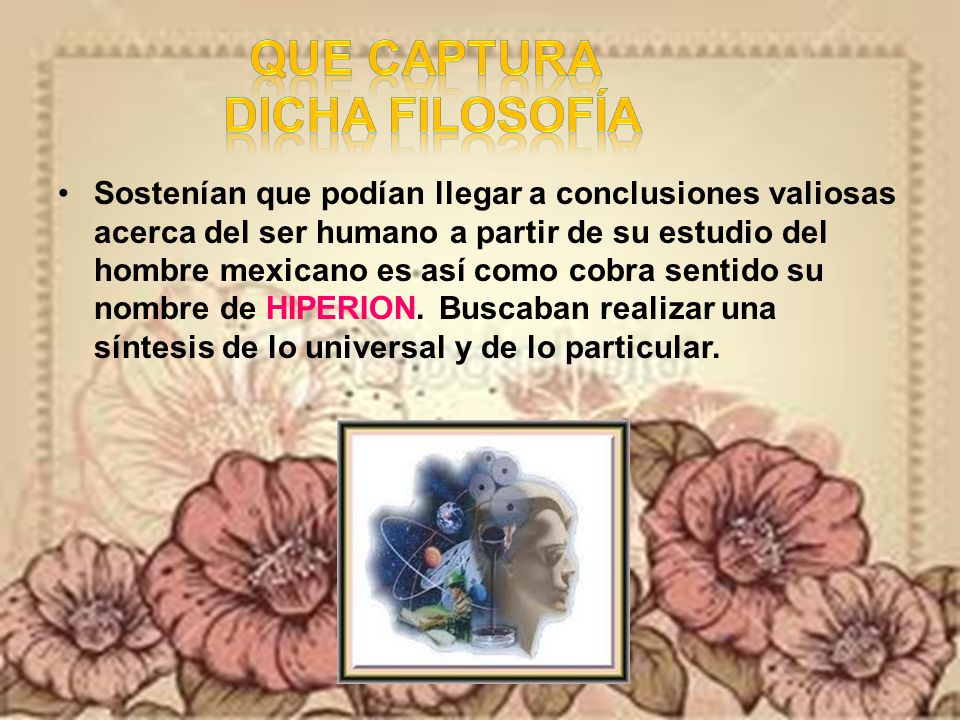 QUE CAPTURA
DICHA FILOSOFÍA

• Sostenían que podían llegar a conclusiones valiosas acerca del ser humano a partir de su estudio del hombre mexicano es así como cobra sentido su nombre de HIPERION. Buscaban realizar una síntesis de lo universal y de lo particular.